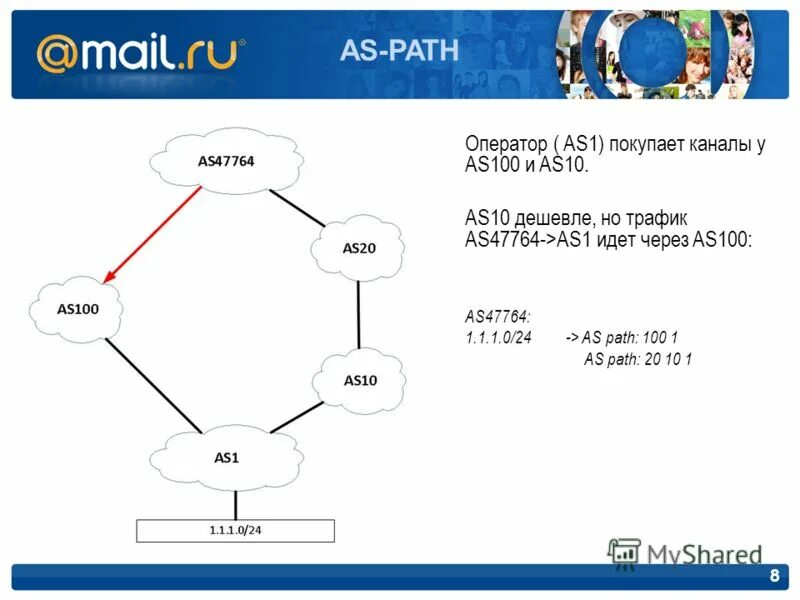 @mail.ru

AS-PATH

AS47764

AS20

AS100

AS10

AS1

1.1.1.0/24

Оператор ( AS1) покупает каналы у AS100 и AS10.

AS10 дешевле, но трафик AS47764->AS1 идет через AS100:

AS47764:
1.1.1.0/24 -> AS path: 100 1
AS path: 20 10 1

MyShared

8